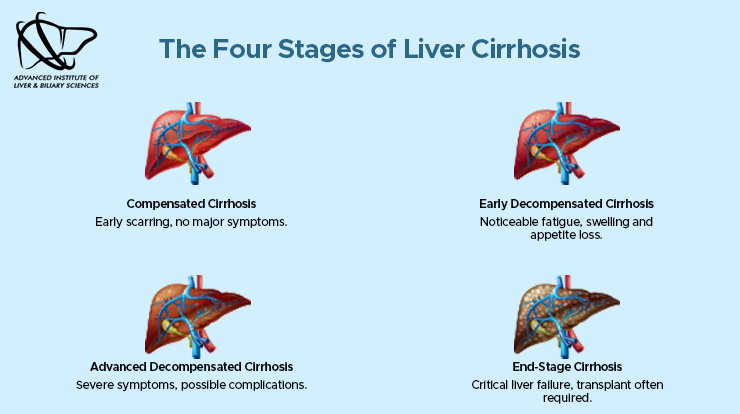 ADVANCED INSTITUTE OF LIVER & BILIARY SCIENCES

The Four Stages of Liver Cirrhosis

Compensated Cirrhosis
Early scarring, no major symptoms.

Early Decompensated Cirrhosis
Noticeable fatigue, swelling and appetite loss.

Advanced Decompensated Cirrhosis
Severe symptoms, possible complications.

End-Stage Cirrhosis
Critical liver failure, transplant often required.